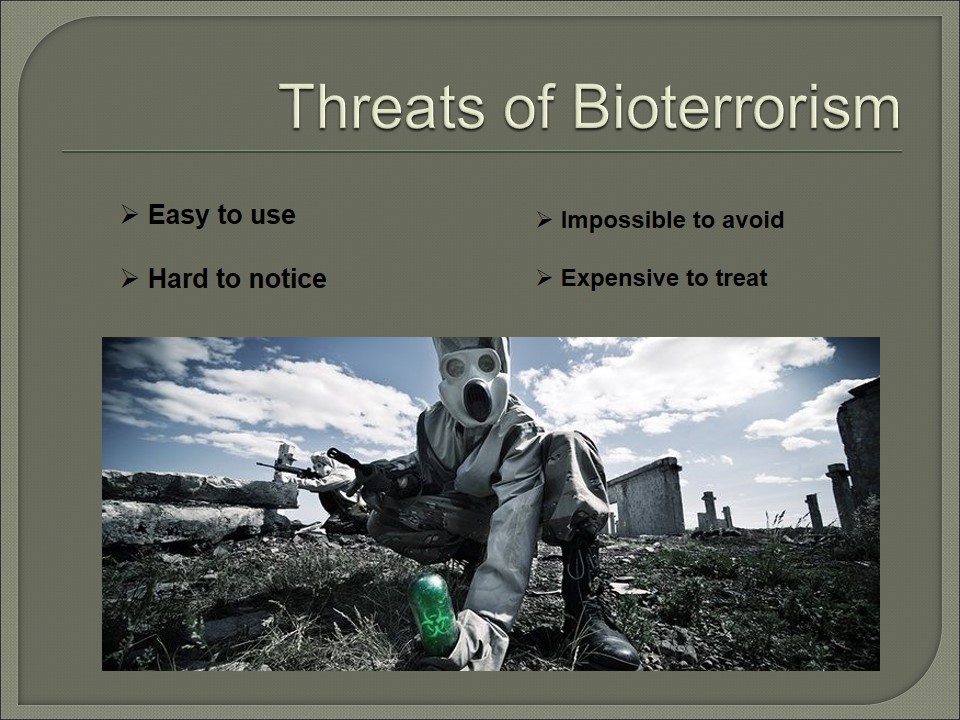 Threats of Bioterrorism

➢ Easy to use

➢ Hard to notice

➢ Impossible to avoid

➢ Expensive to treat